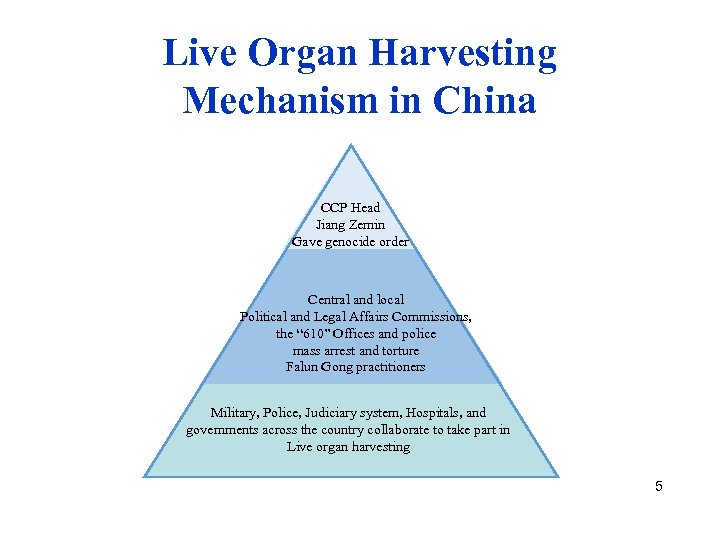 Live Organ Harvesting Mechanism in China

CCP Head
Jiang Zemin
Gave genocide order

Central and local
Political and Legal Affairs Commissions,
the "610" Offices and police
mass arrest and torture
Falun Gong practitioners

Military, Police, Judiciary system, Hospitals, and governments across the country collaborate to take part in Live organ harvesting

5